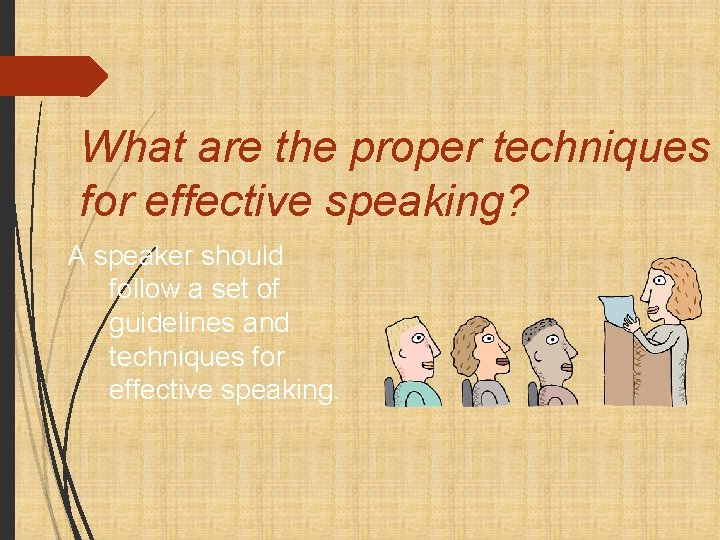 What are the proper techniques for effective speaking?

A speaker should follow a set of guidelines and techniques for effective speaking.